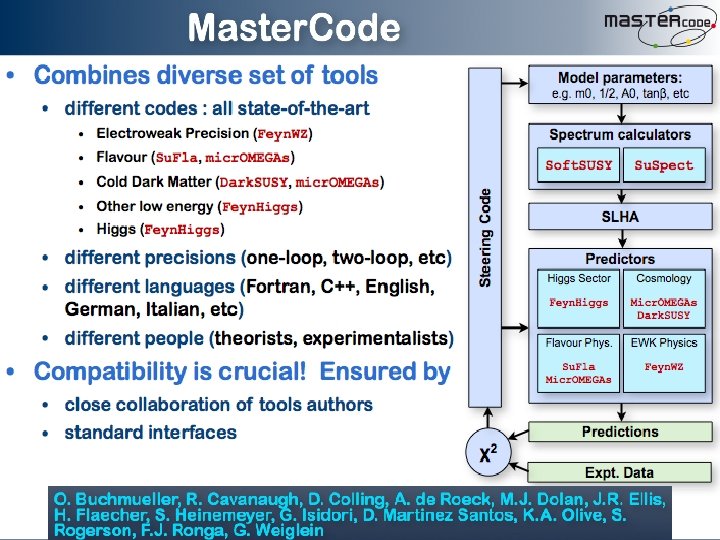 MasterCode

MASTERcode

• Combines diverse set of tools
  • different codes : all state-of-the-art
    • Electroweak Precision (FeynWZ)
    • Flavour (SuFla, micrOMEGAs)
    • Cold Dark Matter (DarkSUSY, micrOMEGAs)
    • Other low energy (FeynHiggs)
    • Higgs (FeynHiggs)
  • different precisions (one-loop, two-loop, etc)
  • different languages (Fortran, C++, English, German, Italian, etc)
  • different people (theorists, experimentalists)
• Compatibility is crucial! Ensured by
  • close collaboration of tools authors
  • standard interfaces

Steering Code

Model parameters:
e.g. m0, 1/2, A0, tanβ, etc

Spectrum calculators

SoftSUSY

SuSpect

SLHA

Predictors

Higgs Sector
FeynHiggs

Cosmology
MicrOMEGAs
DarkSUSY

Flavour Phys.
SuFla
MicrOMEGAs

EWK Physics
FeynWZ

Predictions

$X^2$

Expt. Data

O. Buchmueller, R. Cavanaugh, D. Colling, A. de Roeck, M.J. Dolan, J.R. Ellis, H. Flaecher, S. Heinemeyer, G. Isidori, D. Martinez Santos, K.A. Olive, S. Rogerson, F.J. Ronga, G. Weiglein